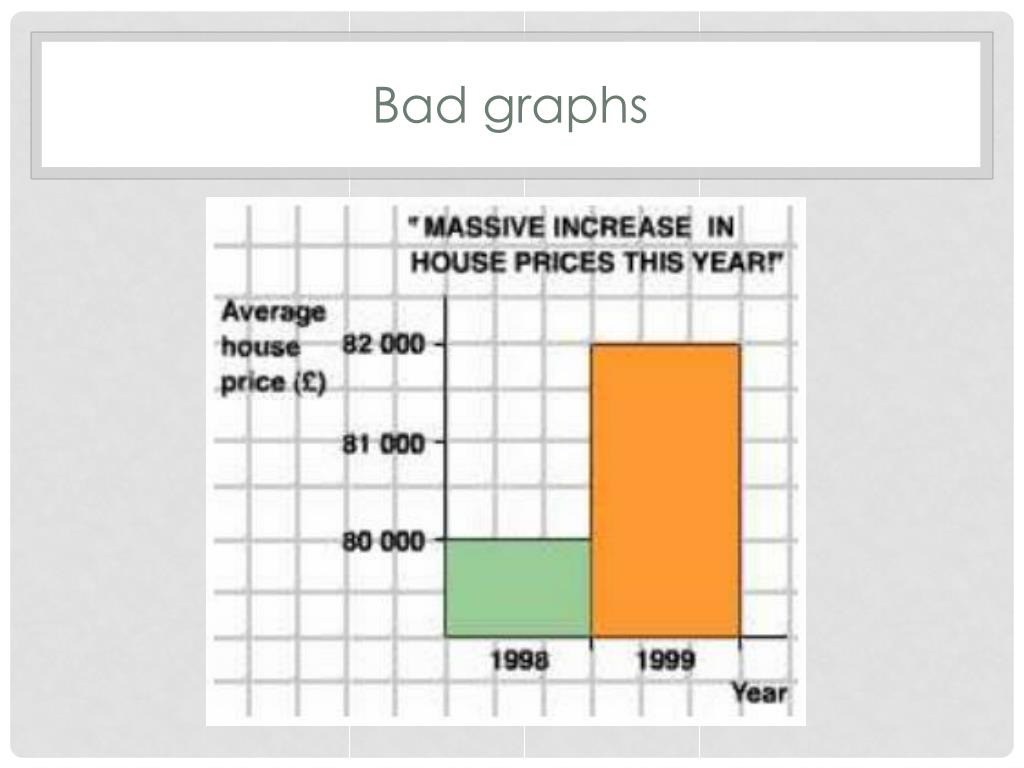 Bad graphs

"MASSIVE INCREASE IN HOUSE PRICES THIS YEAR!"

Average house price (£)

82 000

81 000

80 000

1998

1999

Year